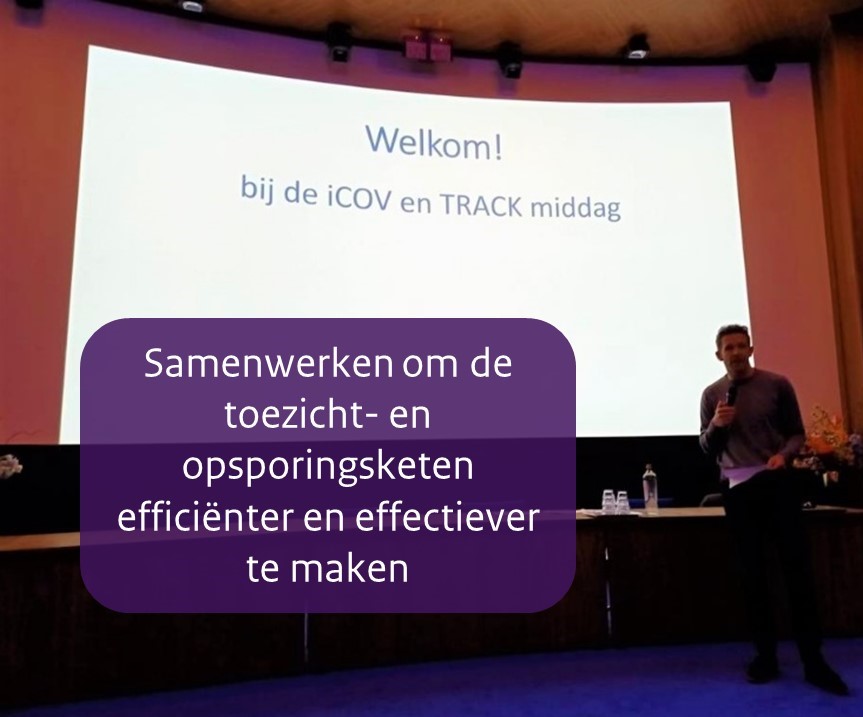 Welkom!
bij de iCOV en TRACK middag

Samenwerken om de toezicht- en opsporingsketen efficiënter en effectiever te maken